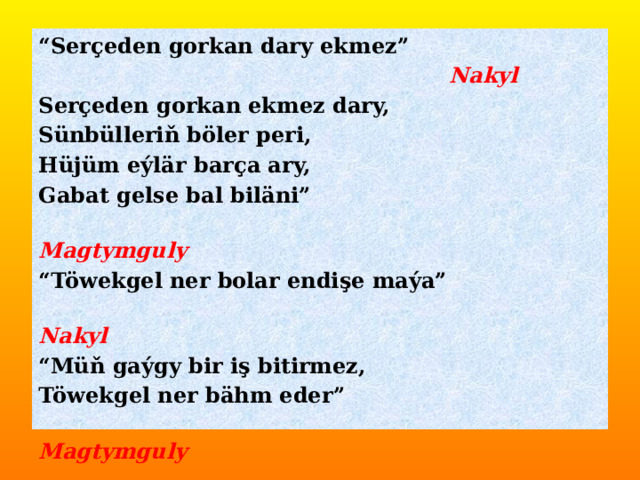 “Serçeden gorkan dary ekmez”

Nakyl

Serçeden gorkan ekmez dary,
Sünbülleriň böler peri,
Hüjüm eýlär barça ary,
Gabat gelse bal biläni”

Magtymguly

“Töwekgel ner bolar endişe maýa”

Nakyl

“Müň gaýgy bir iş bitirmez,
Töwekgel ner bähm eder”

Magtymguly